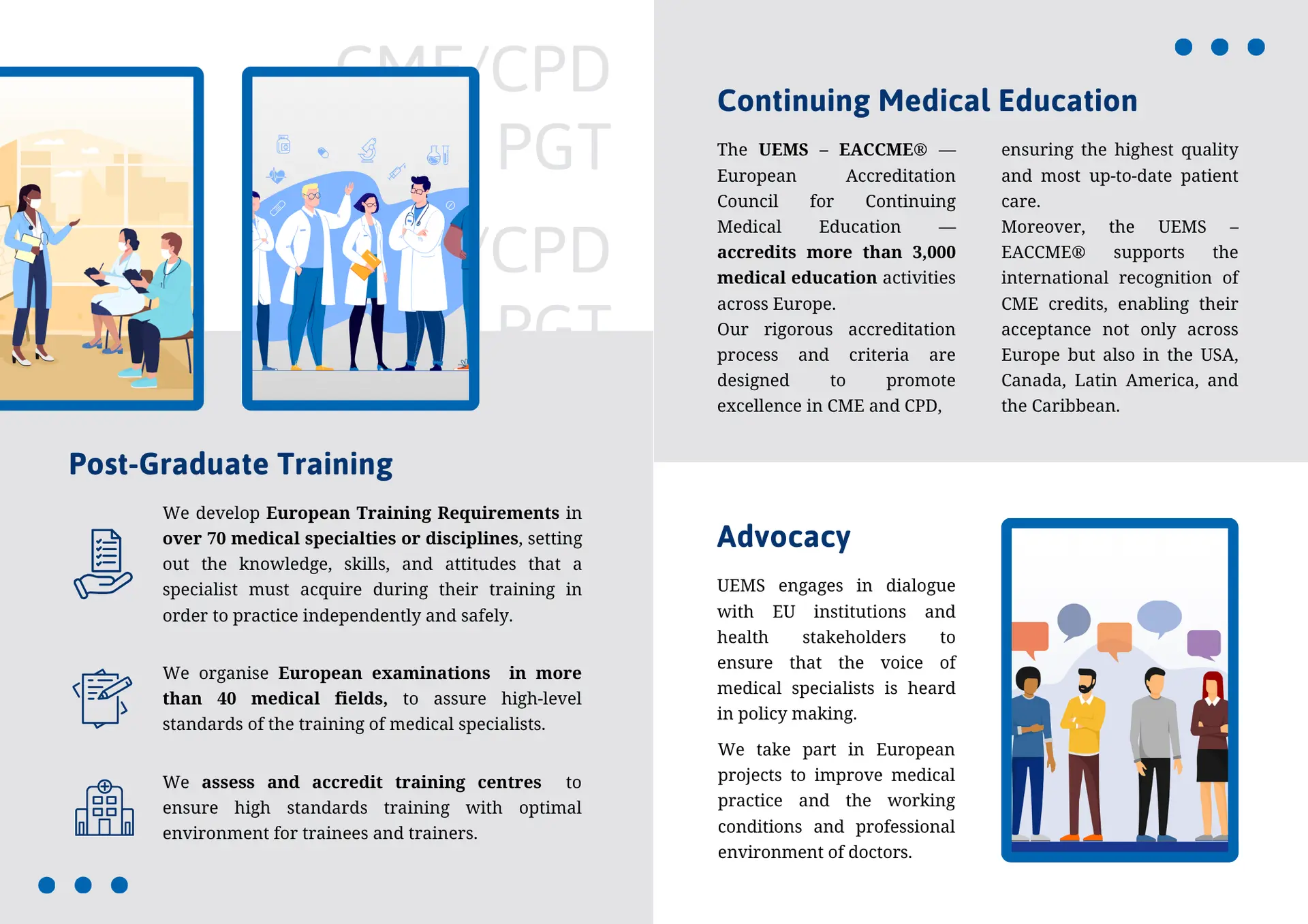 CME/CPD
PGT
/CPD
PGT

Post-Graduate Training

We develop European Training Requirements in over 70 medical specialties or disciplines, setting out the knowledge, skills, and attitudes that a specialist must acquire during their training in order to practice independently and safely.

We organise European examinations in more than 40 medical fields, to assure high-level standards of the training of medical specialists.

We assess and accredit training centres to ensure high standards training with optimal environment for trainees and trainers.

Continuing Medical Education

The UEMS – EACCME® — European Accreditation Council for Continuing Medical Education — accredits more than 3,000 medical education activities across Europe.
Our rigorous accreditation process and criteria are designed to promote excellence in CME and CPD, ensuring the highest quality and most up-to-date patient care.
Moreover, the UEMS – EACCME® supports the international recognition of CME credits, enabling their acceptance not only across Europe but also in the USA, Canada, Latin America, and the Caribbean.

Advocacy

UEMS engages in dialogue with EU institutions and health stakeholders to ensure that the voice of medical specialists is heard in policy making.

We take part in European projects to improve medical practice and the working conditions and professional environment of doctors.